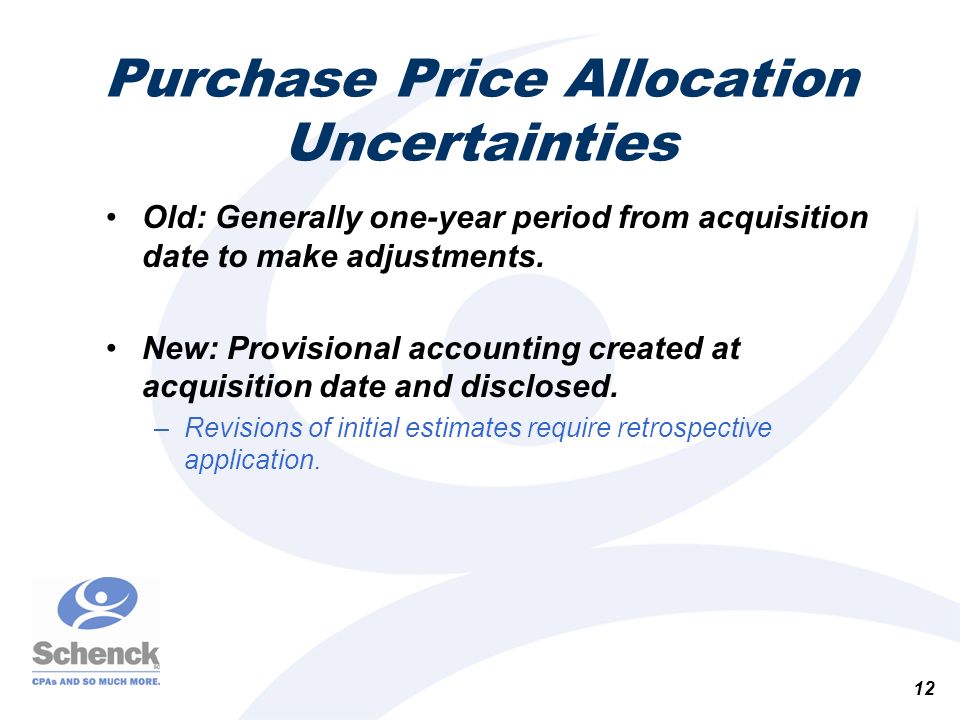 Purchase Price Allocation Uncertainties

• Old: Generally one-year period from acquisition date to make adjustments.

• New: Provisional accounting created at acquisition date and disclosed.

– Revisions of initial estimates require retrospective application.

Schenck

CPAs AND SO MUCH MORE.

12